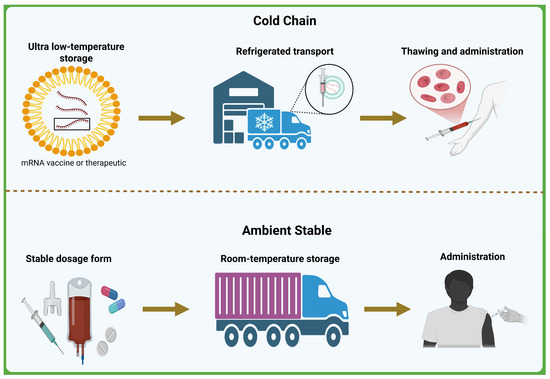 Cold Chain

Ultra low-temperature storage

mRNA vaccine or therapeutic

Refrigerated transport

Thawing and administration

Ambient Stable

Stable dosage form

Room-temperature storage

Administration